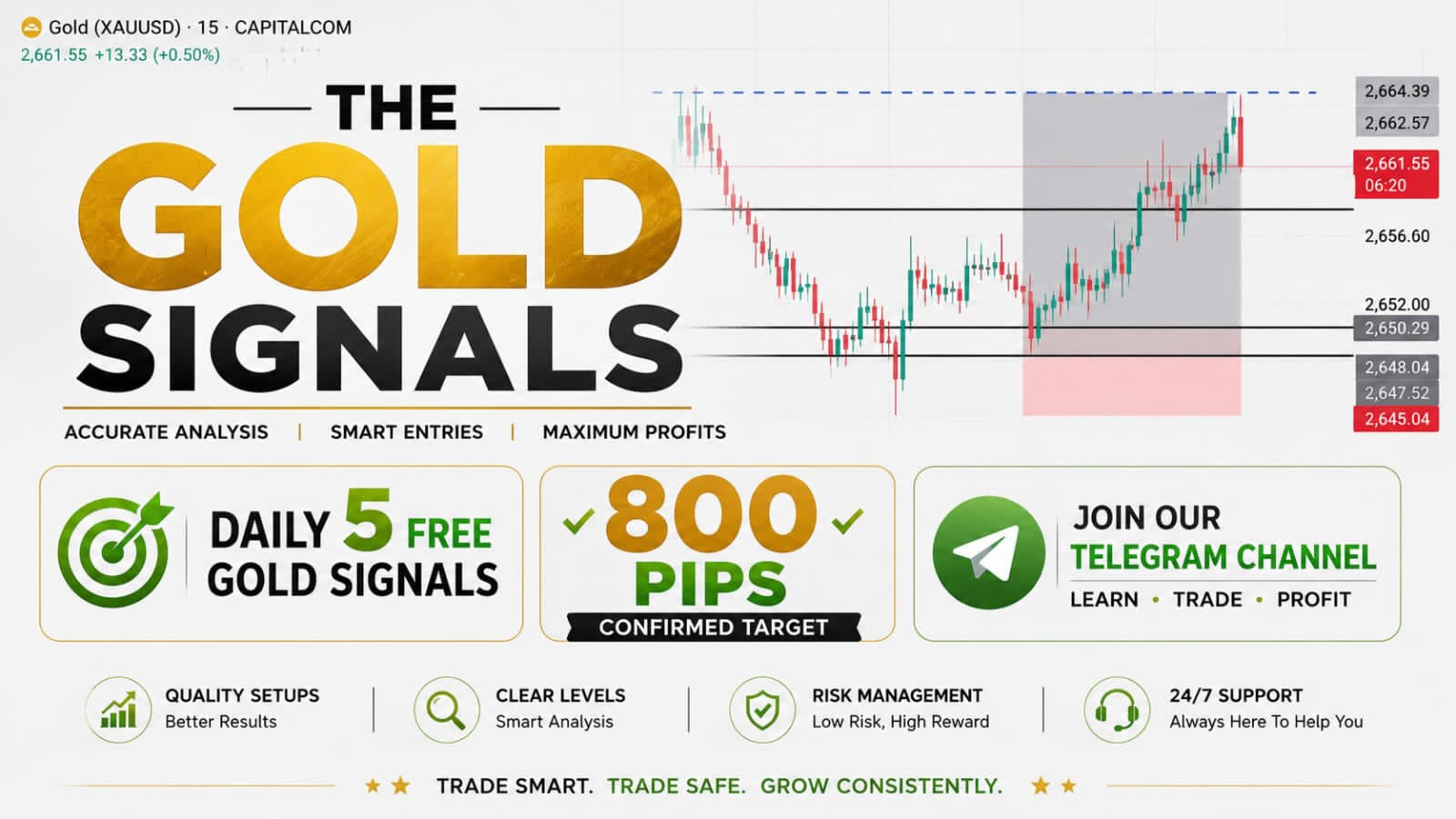 Gold (XAUUSD) · 15 · CAPITALCOM
2,661.55 +13.33 (+0.50%)

THE
GOLD
SIGNALS

ACCURATE ANALYSIS | SMART ENTRIES | MAXIMUM PROFITS

2,664.39
2,662.57
2,661.55
06:20
2,656.60
2,652.00
2,650.29
2,648.04
2,647.52
2,645.04

DAILY 5 FREE GOLD SIGNALS

800 PIPS
CONFIRMED TARGET

JOIN OUR
TELEGRAM CHANNEL
LEARN • TRADE • PROFIT

QUALITY SETUPS
Better Results

CLEAR LEVELS
Smart Analysis

RISK MANAGEMENT
Low Risk, High Reward

24/7 SUPPORT
Always Here To Help You

TRADE SMART. TRADE SAFE. GROW CONSISTENTLY.